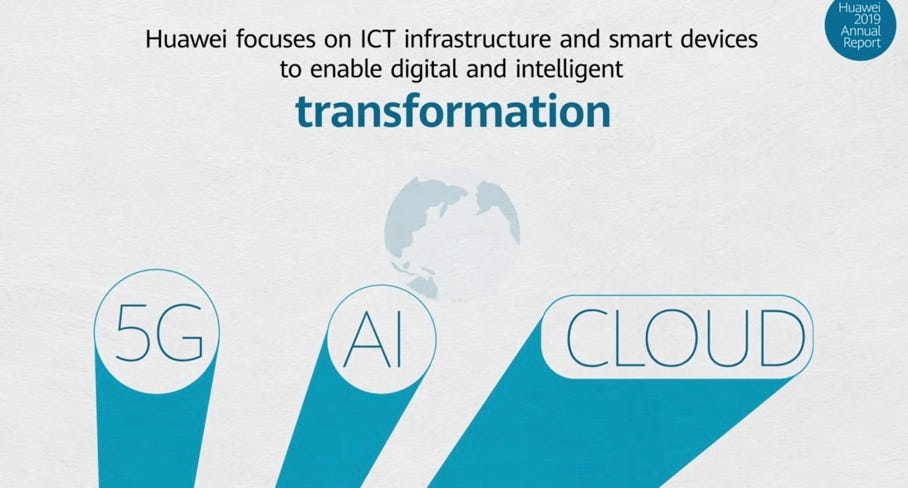 Huawei 2019 Annual Report

Huawei focuses on ICT infrastructure and smart devices to enable digital and intelligent

transformation

5G

AI

CLOUD